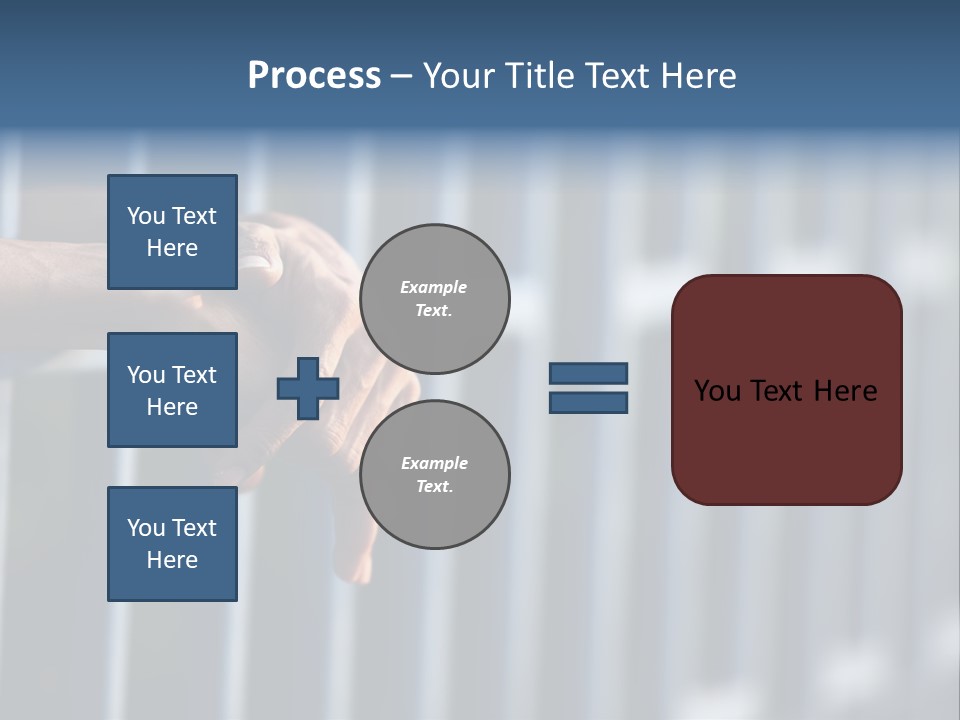 Process – Your Title Text Here

You Text Here

You Text Here

You Text Here

Example Text.

Example Text.

You Text Here